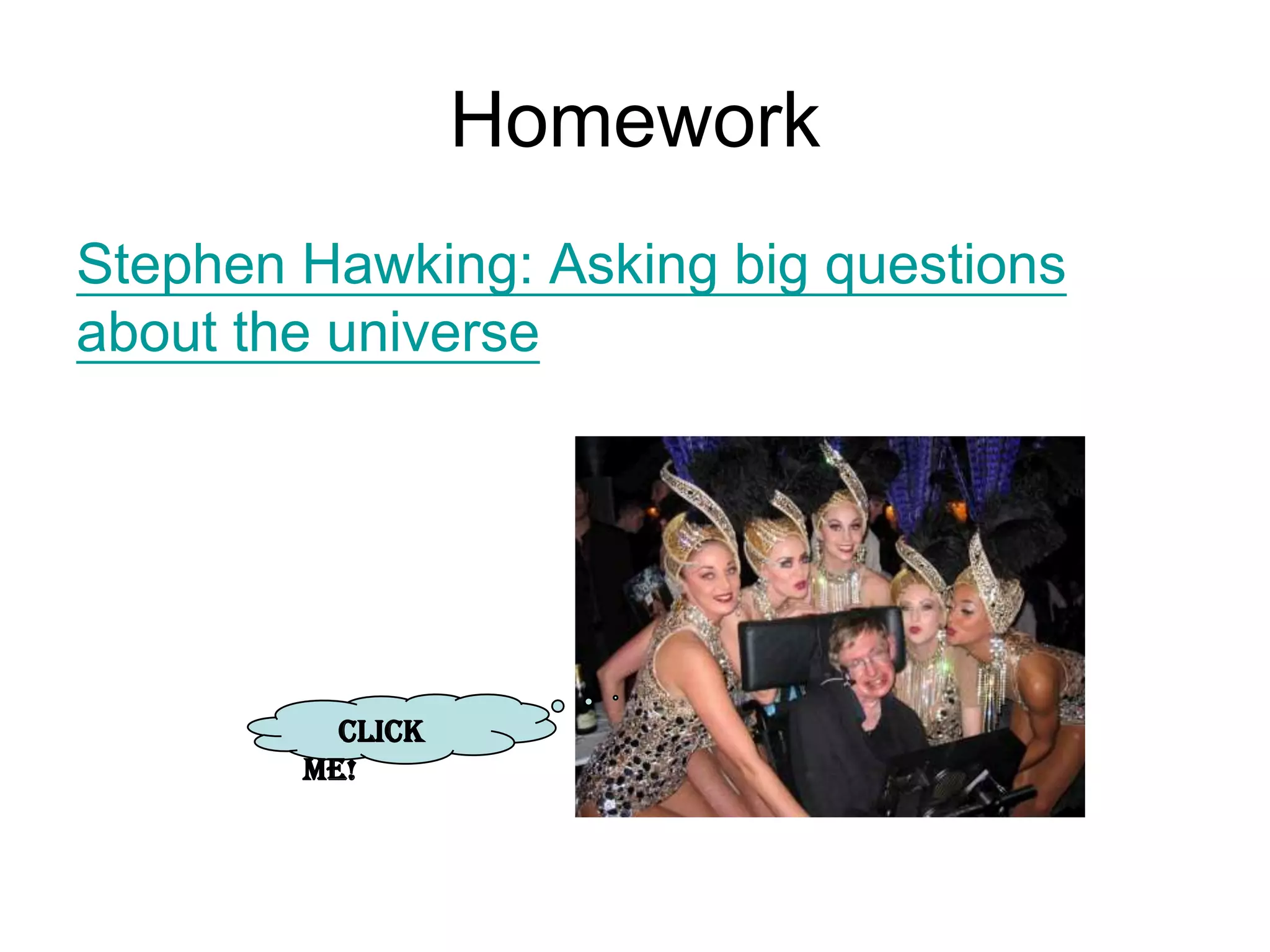 Homework

Stephen Hawking: Asking big questions about the universe

CLICK ME!